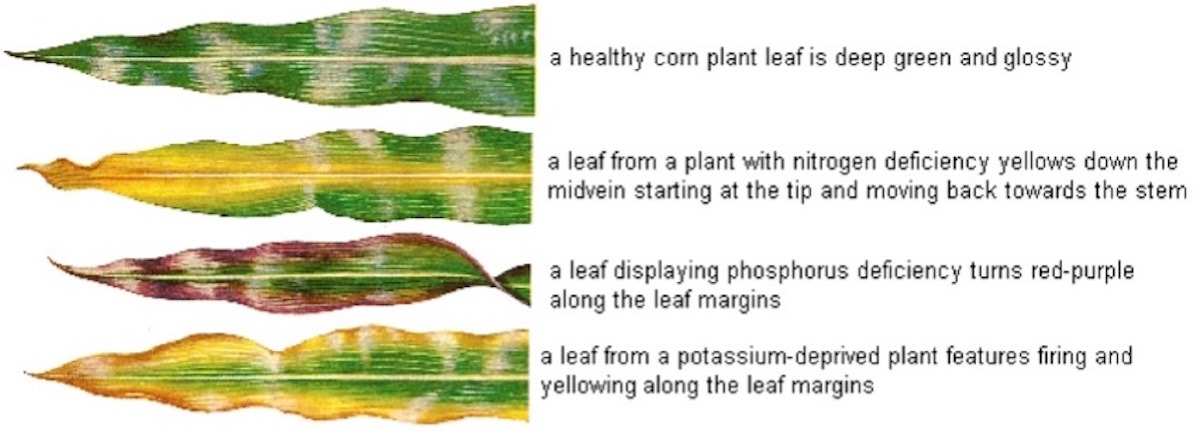 a healthy corn plant leaf is deep green and glossy

a leaf from a plant with nitrogen deficiency yellows down the midvein starting at the tip and moving back towards the stem

a leaf displaying phosphorus deficiency turns red-purple along the leaf margins

a leaf from a potassium-deprived plant features firing and yellowing along the leaf margins